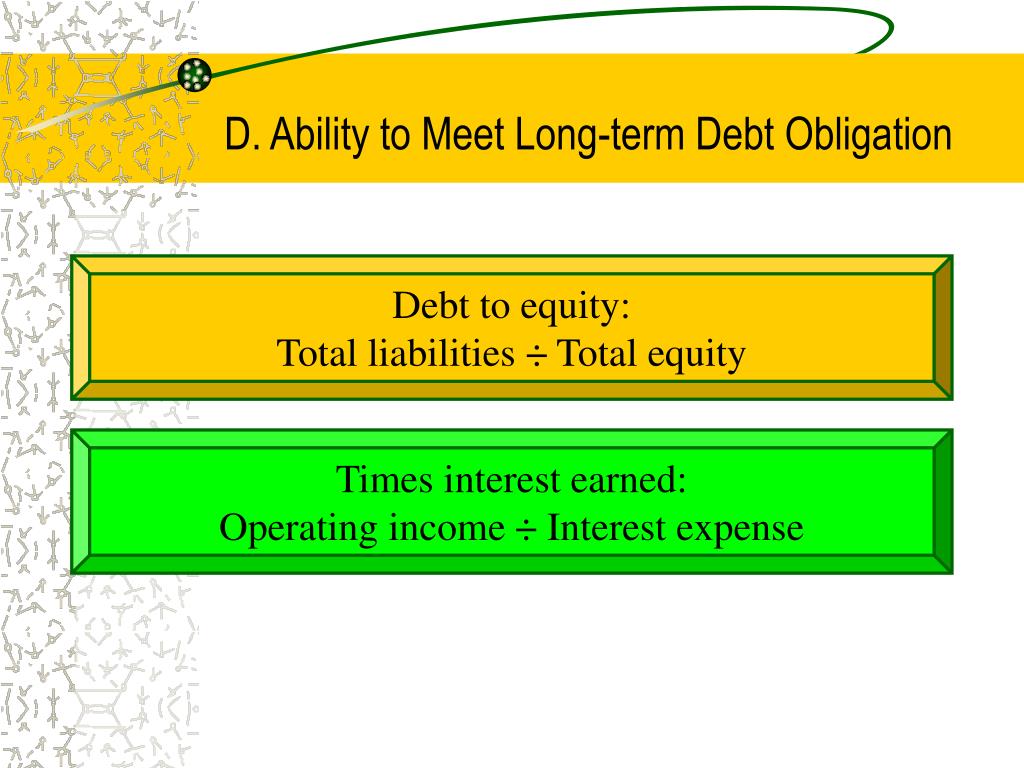 D. Ability to Meet Long-term Debt Obligation

Debt to equity:
Total liabilities ÷ Total equity

Times interest earned:
Operating income ÷ Interest expense